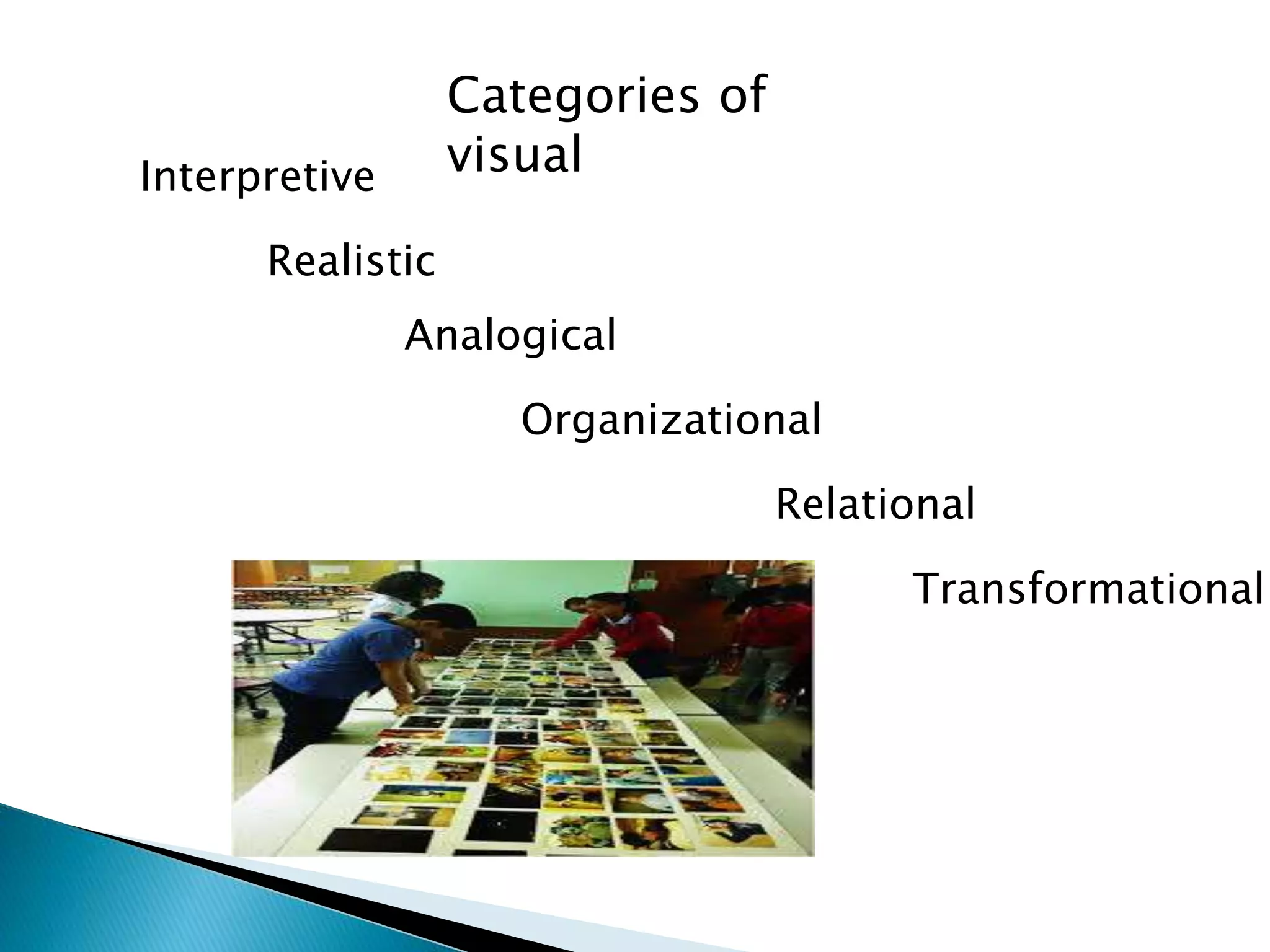 Categories of visual

Interpretive

Realistic

Analogical

Organizational

Relational

Transformational